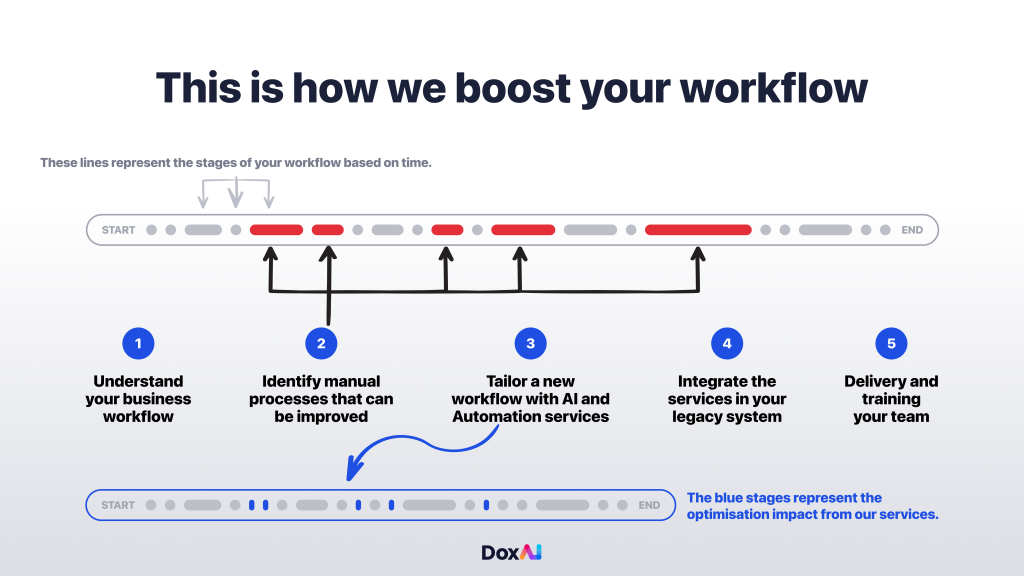 This is how we boost your workflow

These lines represent the stages of your workflow based on time.

START END

1
Understand your business workflow

2
Identify manual processes that can be improved

3
Tailor a new workflow with AI and Automation services

4
Integrate the services in your legacy system

5
Delivery and training your team

START END

The blue stages represent the optimisation impact from our services.

DoxAI